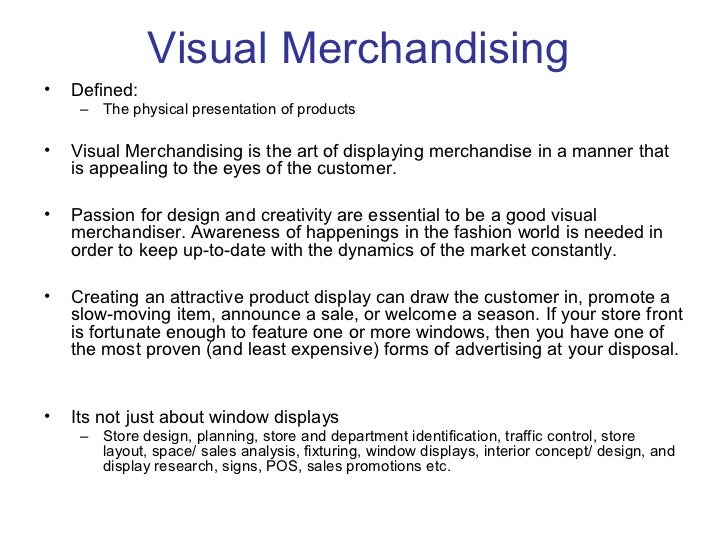 Visual Merchandising

• Defined:
  – The physical presentation of products

• Visual Merchandising is the art of displaying merchandise in a manner that is appealing to the eyes of the customer.

• Passion for design and creativity are essential to be a good visual merchandiser. Awareness of happenings in the fashion world is needed in order to keep up-to-date with the dynamics of the market constantly.

• Creating an attractive product display can draw the customer in, promote a slow-moving item, announce a sale, or welcome a season. If your store front is fortunate enough to feature one or more windows, then you have one of the most proven (and least expensive) forms of advertising at your disposal.

• Its not just about window displays
  – Store design, planning, store and department identification, traffic control, store layout, space/ sales analysis, fixturing, window displays, interior concept/ design, and display research, signs, POS, sales promotions etc.